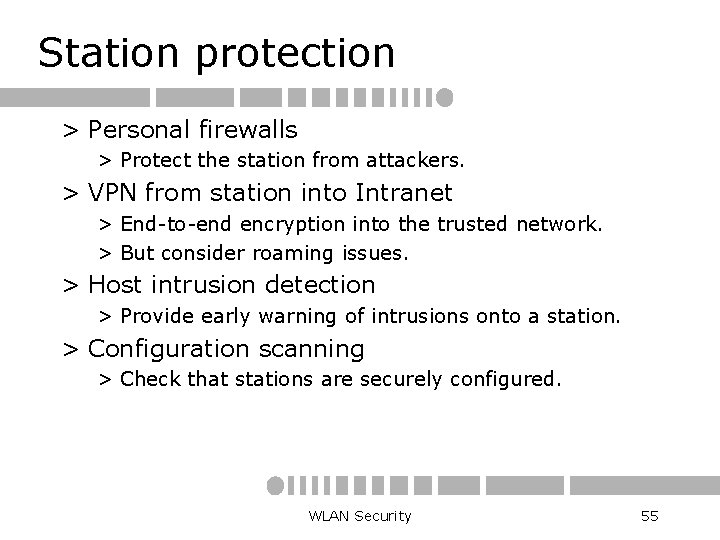 Station protection

> Personal firewalls
> Protect the station from attackers.
> VPN from station into Intranet
> End-to-end encryption into the trusted network.
> But consider roaming issues.
> Host intrusion detection
> Provide early warning of intrusions onto a station.
> Configuration scanning
> Check that stations are securely configured.

WLAN Security

55